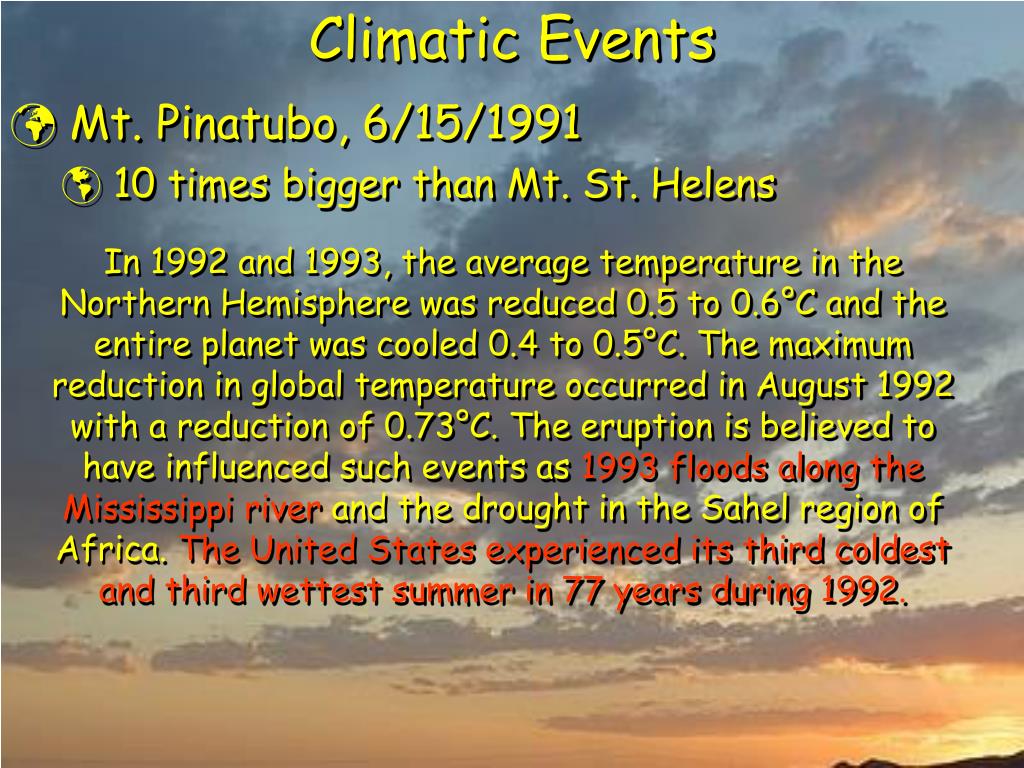 Climatic Events

Mt. Pinatubo, 6/15/1991

10 times bigger than Mt. St. Helens

In 1992 and 1993, the average temperature in the Northern Hemisphere was reduced 0.5 to 0.6°C and the entire planet was cooled 0.4 to 0.5°C. The maximum reduction in global temperature occurred in August 1992 with a reduction of 0.73°C. The eruption is believed to have influenced such events as 1993 floods along the Mississippi river and the drought in the Sahel region of Africa. The United States experienced its third coldest and third wettest summer in 77 years during 1992.